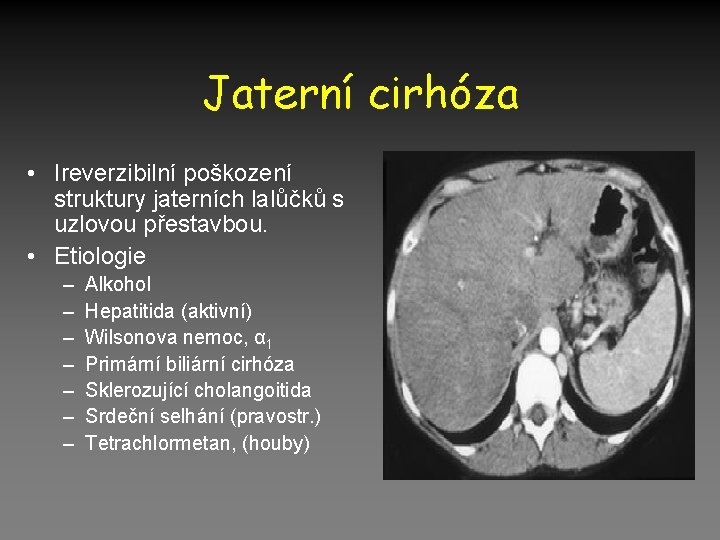 Jaterní cirhóza

• Ireverzibilní poškození struktury jaterních lalůčků s uzlovou přestavbou.
• Etiologie
– Alkohol
– Hepatitida (aktivní)
– Wilsonova nemoc, $\alpha_1$
– Primární biliární cirhóza
– Sklerozující cholangoitida
– Srdeční selhání (pravostr.)
– Tetrachlormetan, (houby)